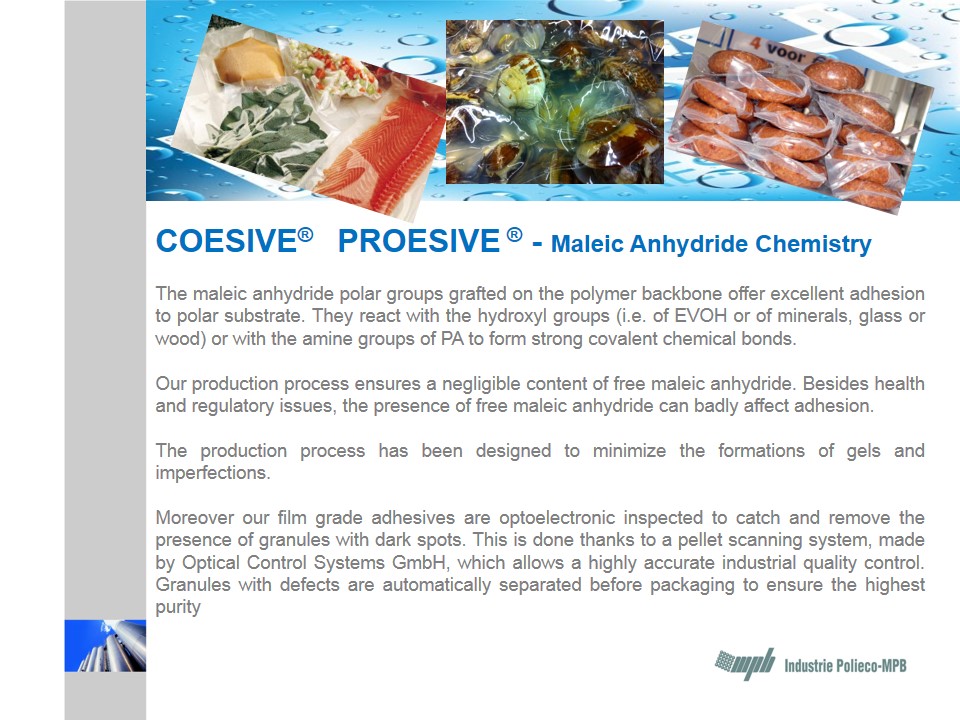 4 voor

COESIVE® PROESIVE ® - Maleic Anhydride Chemistry

The maleic anhydride polar groups grafted on the polymer backbone offer excellent adhesion to polar substrate. They react with the hydroxyl groups (i.e. of EVOH or of minerals, glass or wood) or with the amine groups of PA to form strong covalent chemical bonds.

Our production process ensures a negligible content of free maleic anhydride. Besides health and regulatory issues, the presence of free maleic anhydride can badly affect adhesion.

The production process has been designed to minimize the formations of gels and imperfections.

Moreover our film grade adhesives are optoelectronic inspected to catch and remove the presence of granules with dark spots. This is done thanks to a pellet scanning system, made by Optical Control Systems GmbH, which allows a highly accurate industrial quality control. Granules with defects are automatically separated before packaging to ensure the highest purity

mpb Industrie Polieco-MPB